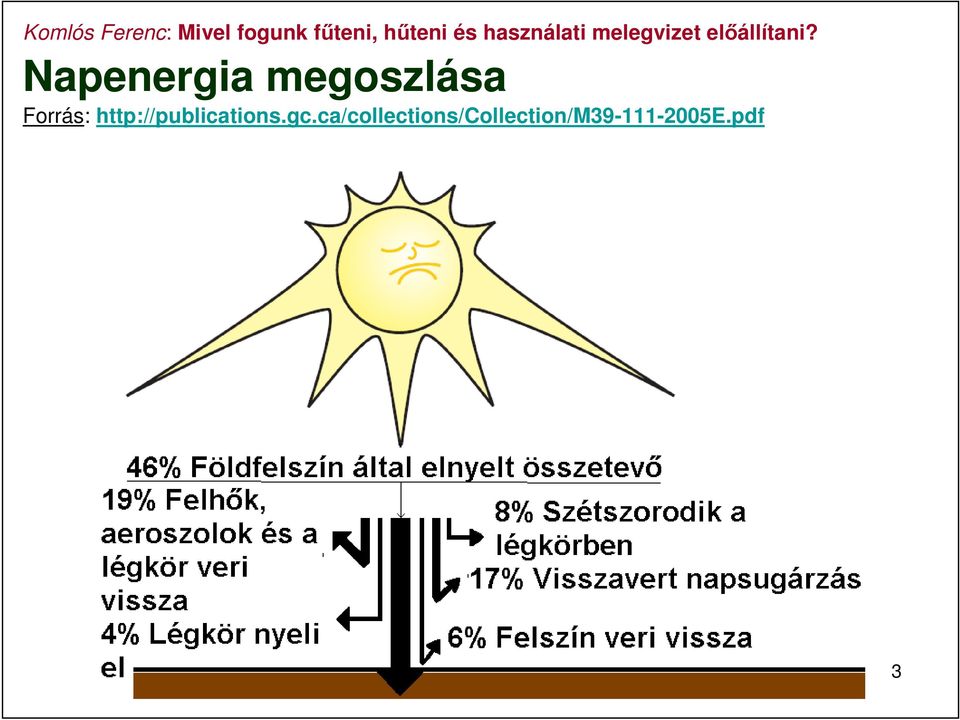 Komlós Ferenc: Mivel fogunk fűteni, hűteni és használati melegvizet előállítani?

Napenergia megoszlása

Forrás: http://publications.gc.ca/collections/Collection/M39-111-2005E.pdf

46% Földfelszín által elnyelt összetevő

19% Felhők, aeroszolok és a légkör veri vissza

4% Légkör nyeli el

8% Szétszorodik a légkörben

17% Visszavert napsugárzás

6% Felszín veri vissza

3